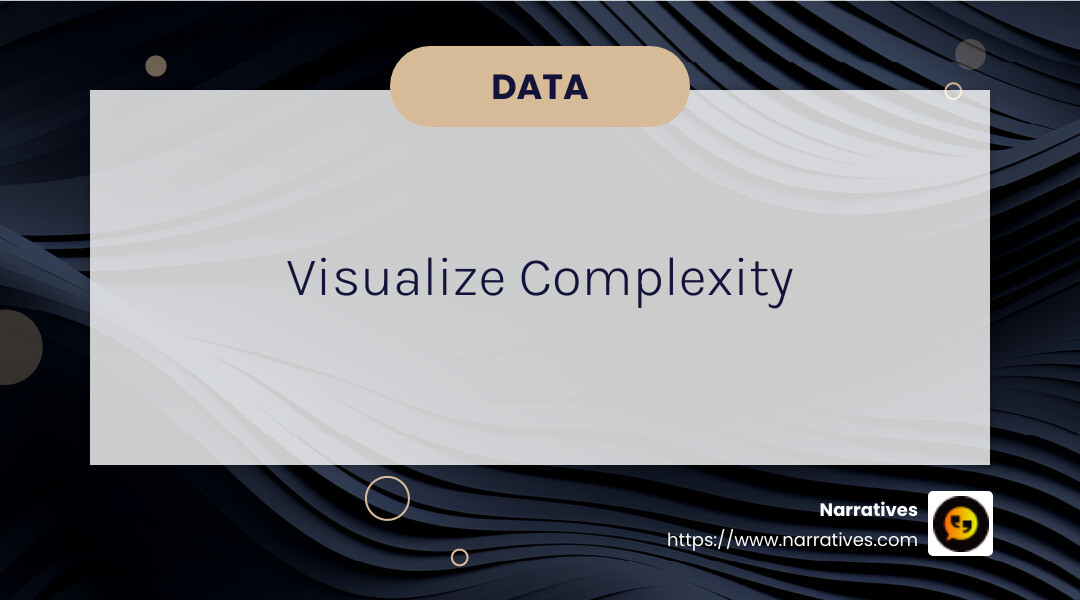 DATA

Visualize Complexity

Narratives
https://www.narratives.com